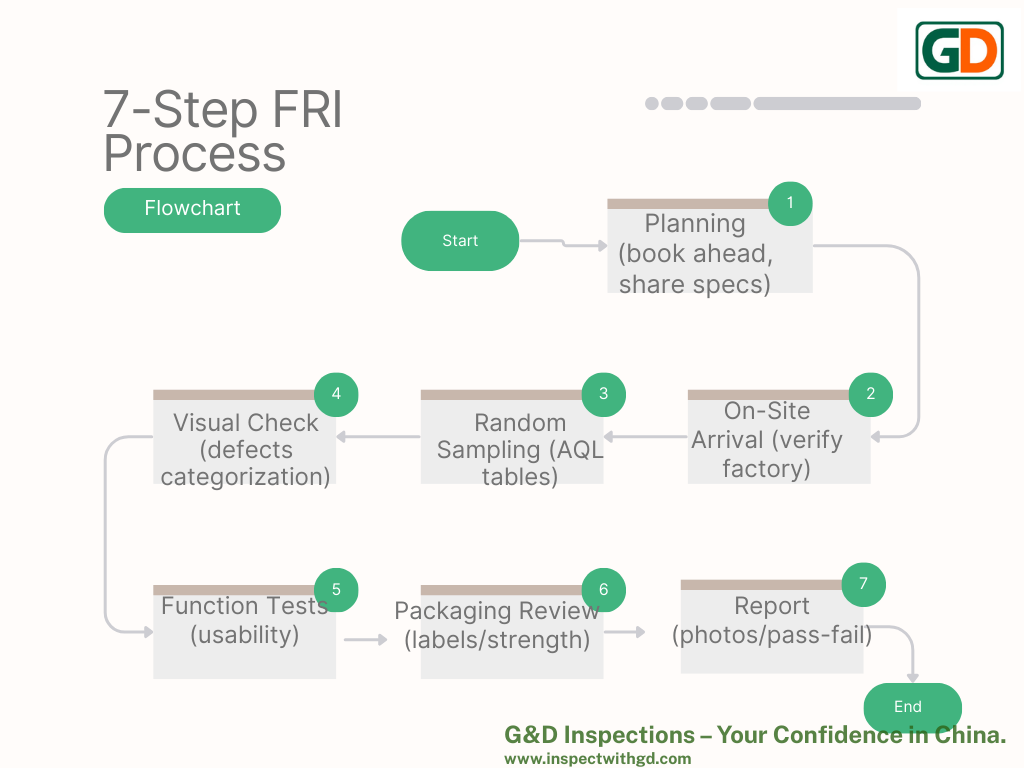 GD

7-Step FRI Process

Flowchart

Start

1
Planning (book ahead, share specs)

2
On-Site Arrival (verify factory)

3
Random Sampling (AQL tables)

4
Visual Check (defects categorization)

5
Function Tests (usability)

6
Packaging Review (labels/strength)

7
Report (photos/pass-fail)

End

G&D Inspections – Your Confidence in China.
www.inspectwithgd.com